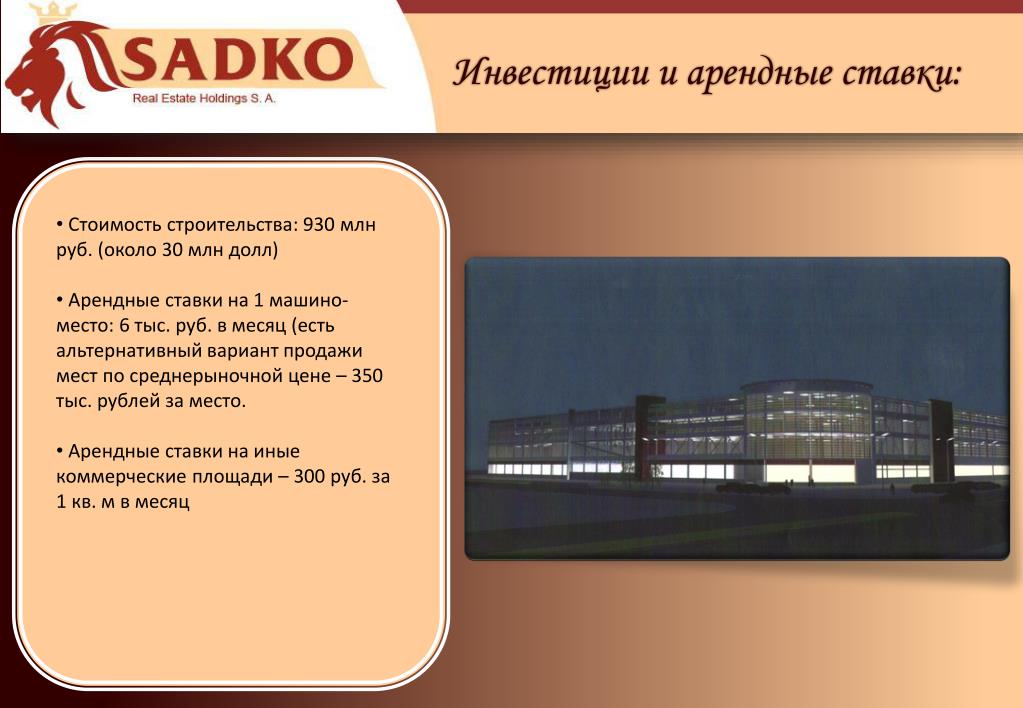 SADKO
Real Estate Holdings S. A.

Инвестиции и арендные ставки:

• Стоимость строительства: 930 млн руб. (около 30 млн долл)

• Арендные ставки на 1 машино-место: 6 тыс. руб. в месяц (есть альтернативный вариант продажи мест по среднерыночной цене – 350 тыс. рублей за место.

• Арендные ставки на иные коммерческие площади – 300 руб. за 1 кв. м в месяц